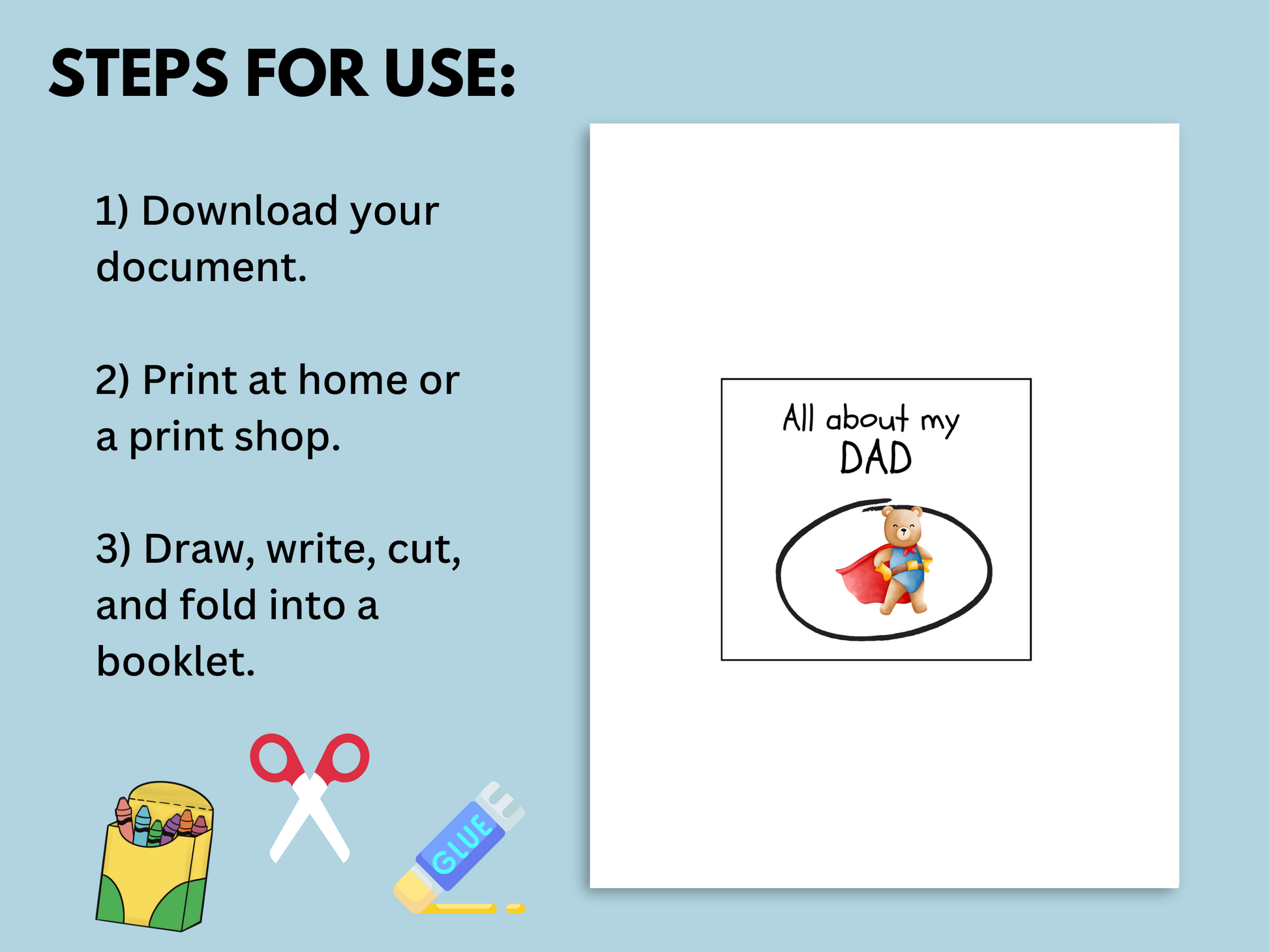 STEPS FOR USE:

1) Download your document.

2) Print at home or a print shop.

3) Draw, write, cut, and fold into a booklet.

GLUE

All about my DAD